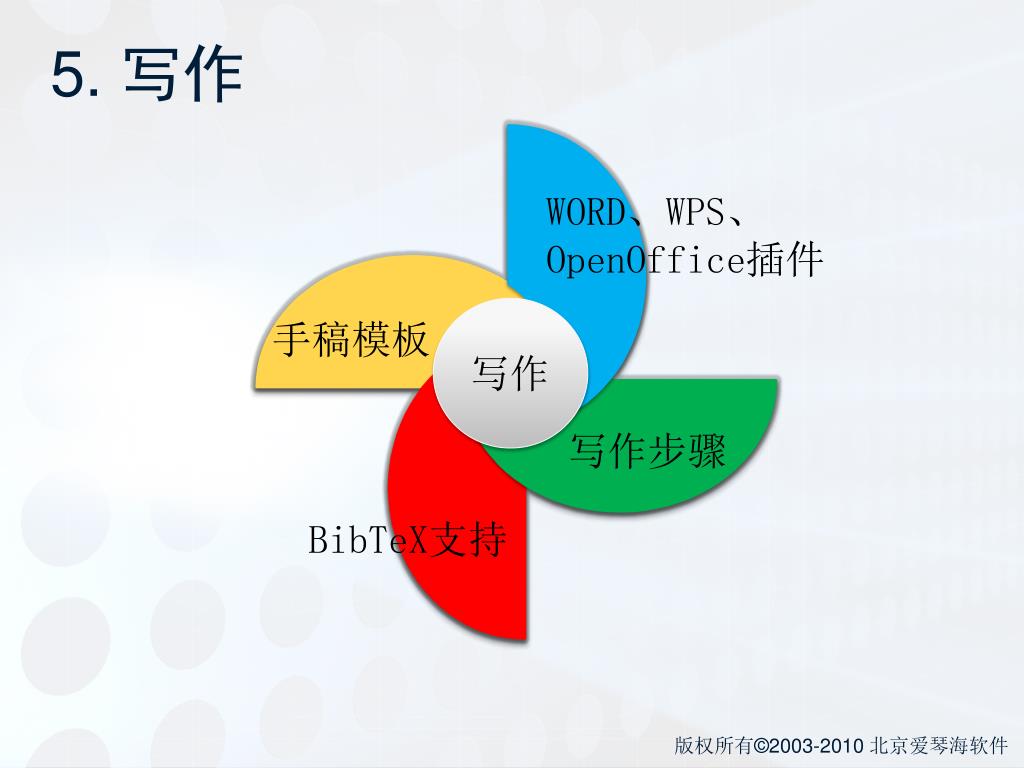 5. 写作

WORD、WPS、OpenOffice插件

手稿模板

写作

写作步骤

BibTeX支持

版权所有©2003-2010 北京爱琴海软件